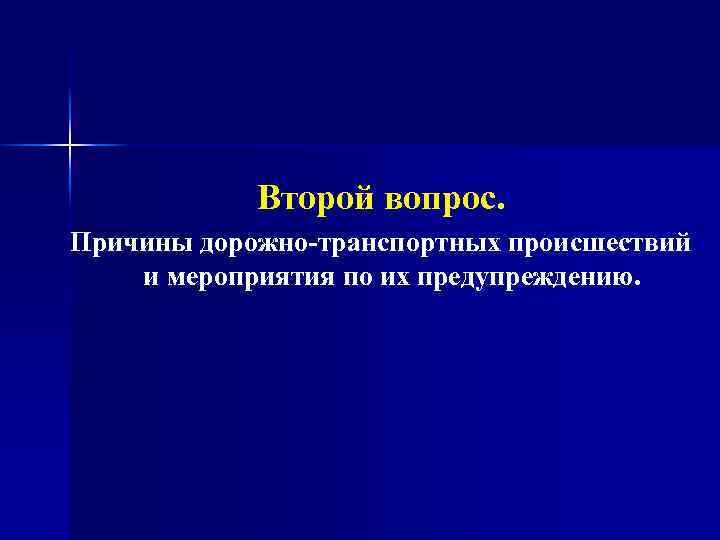 Второй вопрос.

Причины дорожно-транспортных происшествий и мероприятия по их предупреждению.